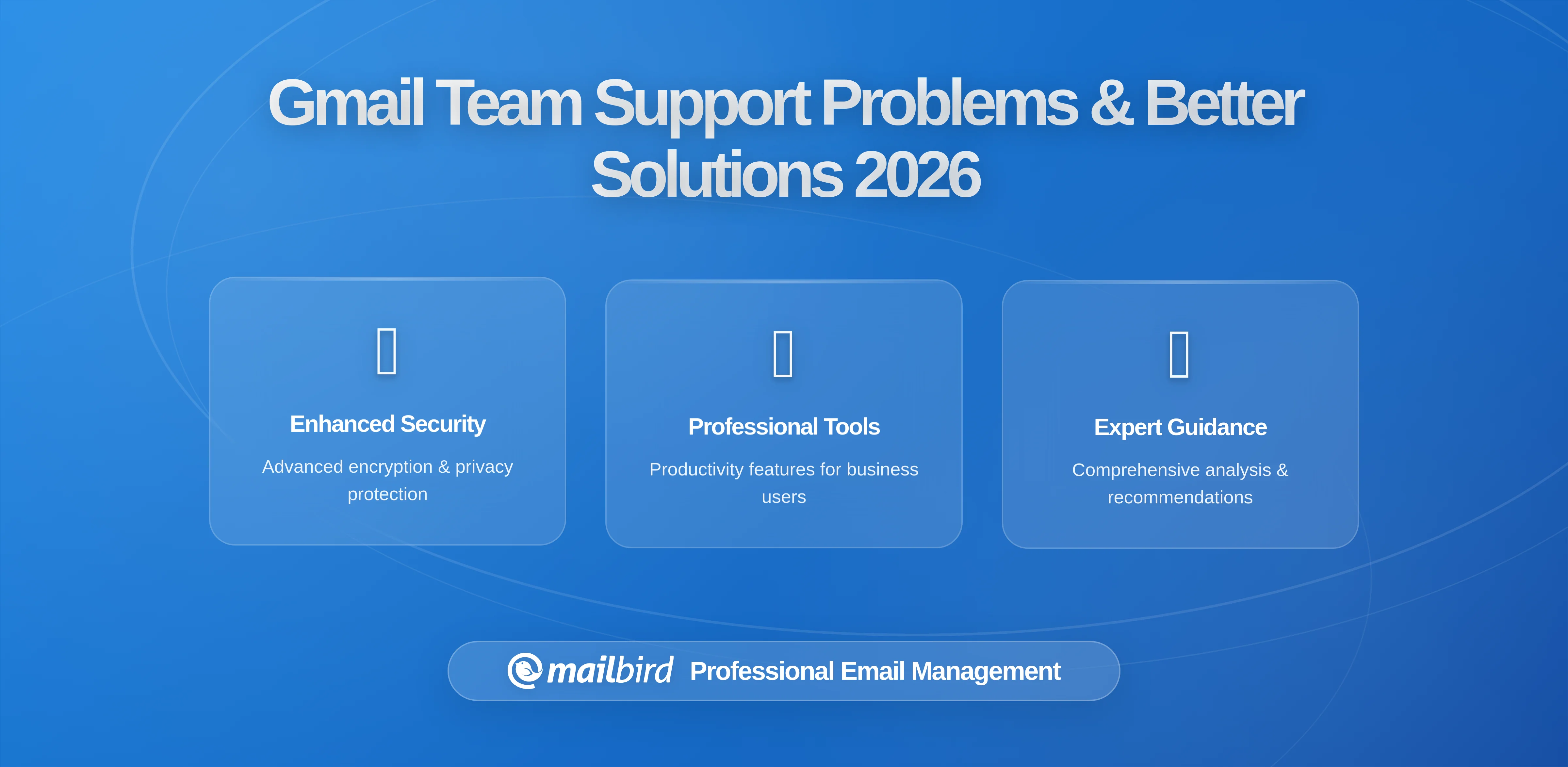 Gmail Team Support Problems & Better Solutions 2026

Enhanced Security

Advanced encryption & privacy protection

Professional Tools

Productivity features for business users

Expert Guidance

Comprehensive analysis & recommendations

mailbird Professional Email Management